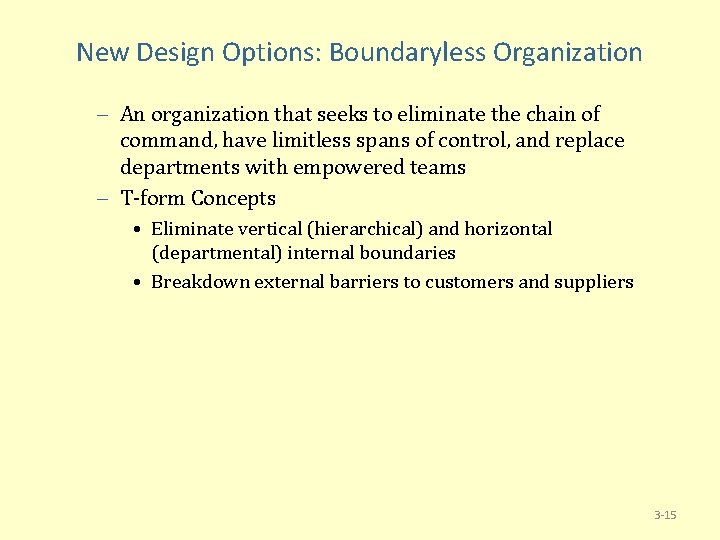 New Design Options: Boundaryless Organization

– An organization that seeks to eliminate the chain of command, have limitless spans of control, and replace departments with empowered teams

– T-form Concepts

• Eliminate vertical (hierarchical) and horizontal (departmental) internal boundaries

• Breakdown external barriers to customers and suppliers

3-15